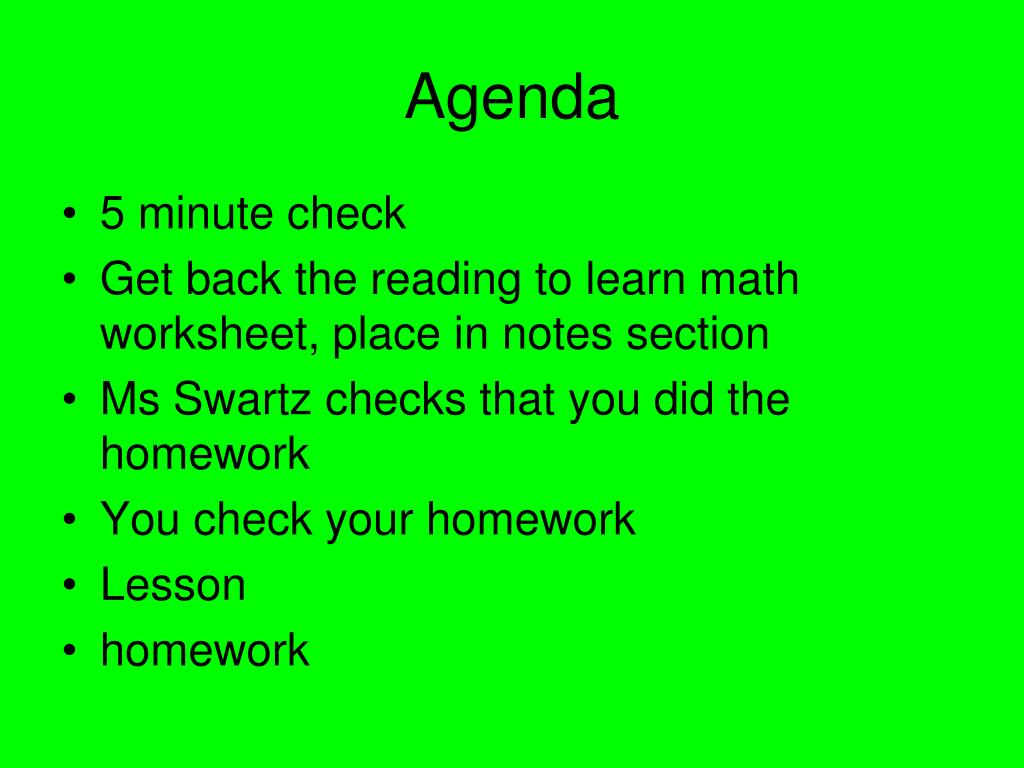 Agenda

• 5 minute check
• Get back the reading to learn math worksheet, place in notes section
• Ms Swartz checks that you did the homework
• You check your homework
• Lesson
• homework